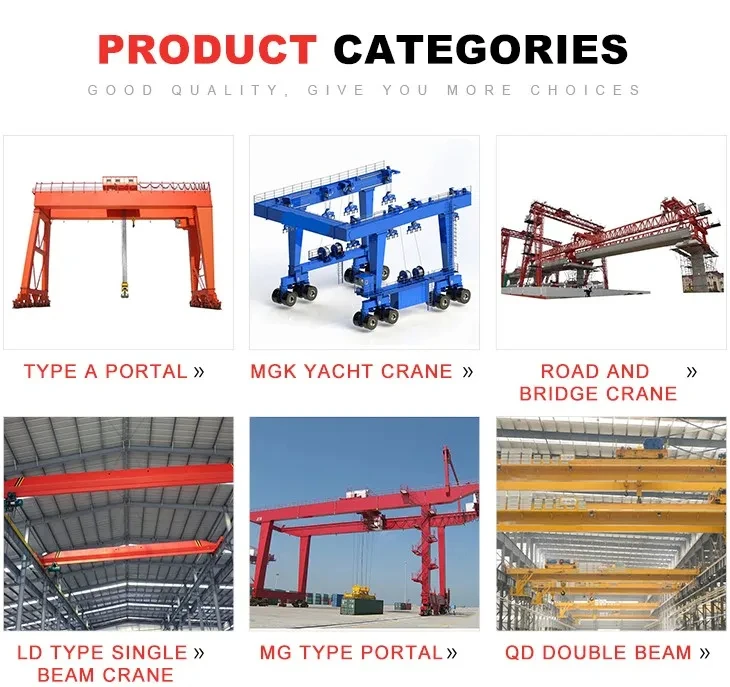 PRODUCT CATEGORIES

GOOD QUALITY, GIVE YOU MORE CHOICES

TYPE A PORTAL »

MGK YACHT CRANE »

ROAD AND BRIDGE CRANE »

LD TYPE SINGLE BEAM CRANE »

MG TYPE PORTAL »

QD DOUBLE BEAM »